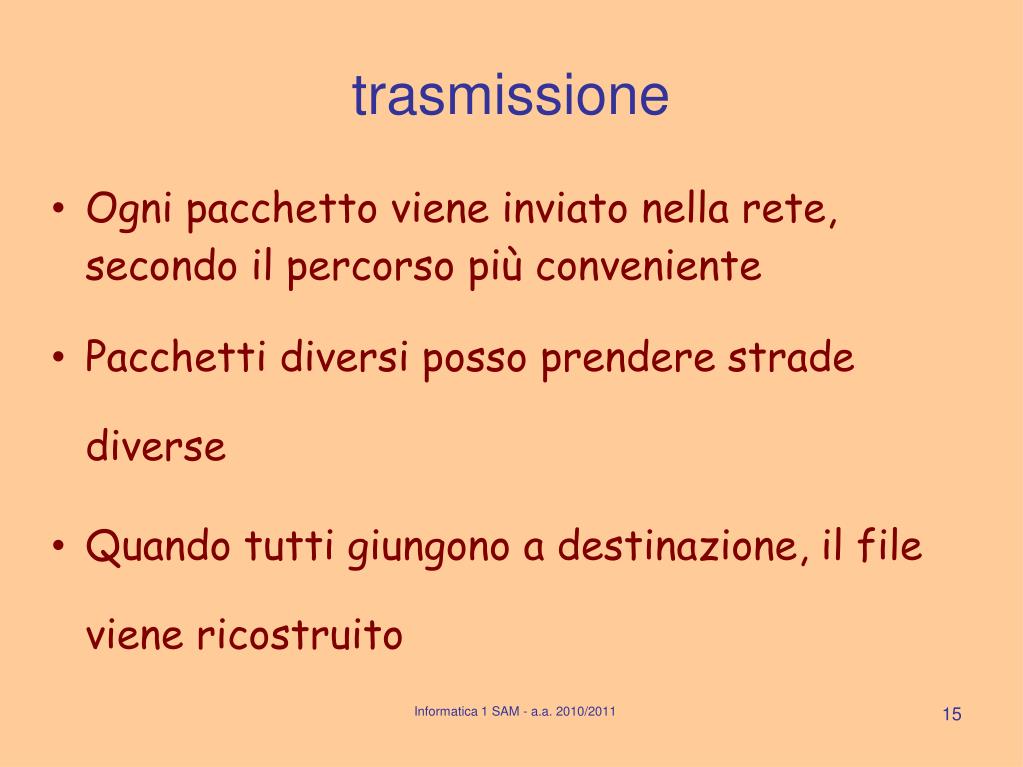 trasmissione

• Ogni pacchetto viene inviato nella rete, secondo il percorso più conveniente

• Pacchetti diversi posso prendere strade diverse

• Quando tutti giungono a destinazione, il file viene ricostruito

Informatica 1 SAM - a.a. 2010/2011

15